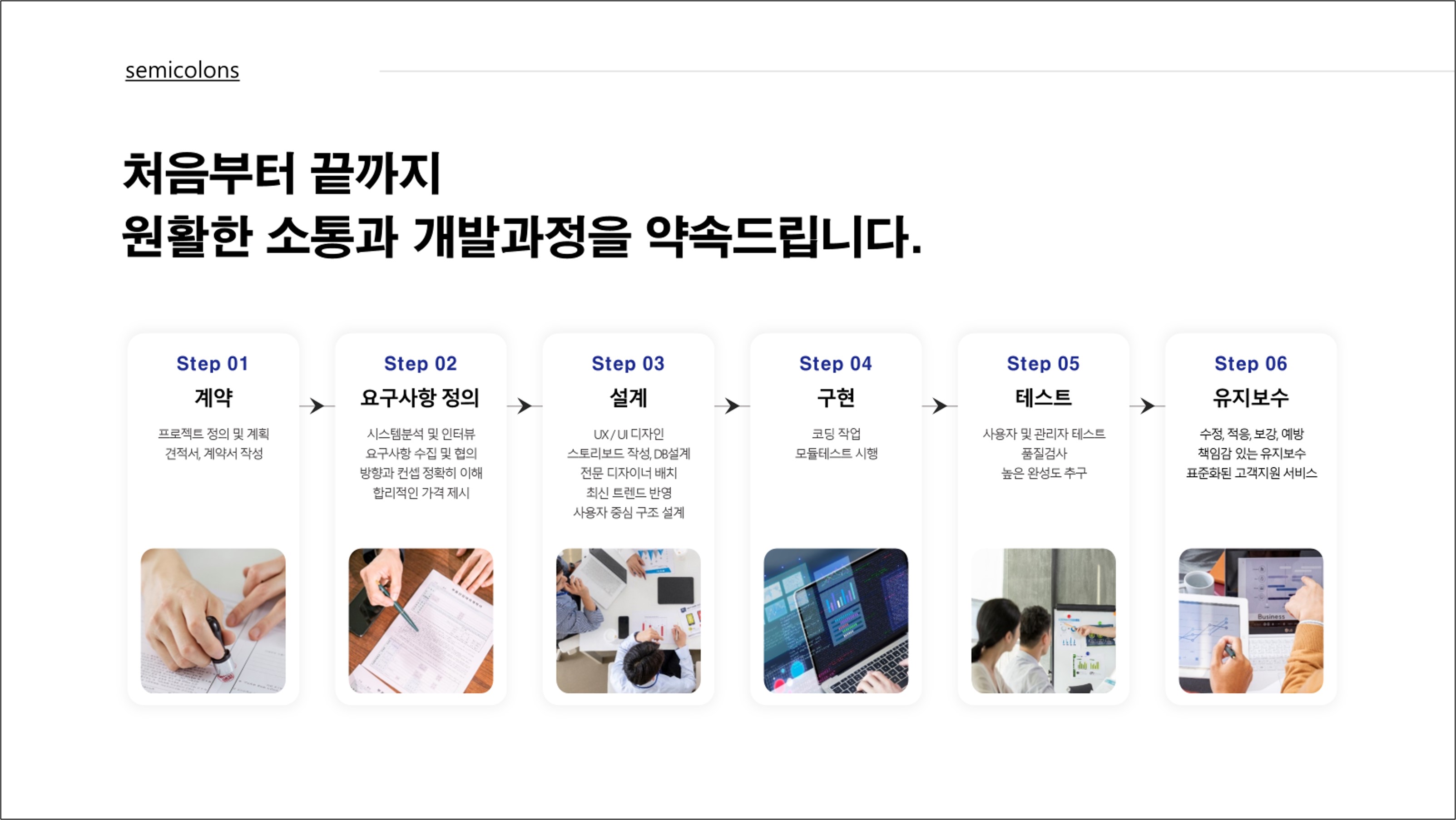 semicolons

처음부터 끝까지
원활한 소통과 개발과정을 약속드립니다.

Step 01
계약
프로젝트 정의 및 계획
견적서, 계약서 작성

Step 02
요구사항 정의
시스템분석 및 인터뷰
요구사항 수집 및 협의
방향과 컨셉 정확히 이해
합리적인 가격 제시

Step 03
설계
UX / UI 디자인
스토리보드 작성, DB설계
전문 디자이너 배치
최신 트렌드 반영
사용자 중심 구조 설계

Step 04
구현
코딩 작업
모듈테스트 시행

Step 05
테스트
사용자 및 관리자 테스트
품질검사
높은 완성도 추구

Step 06
유지보수
수정, 적응, 보강, 예방
책임감 있는 유지보수
표준화된 고객지원 서비스

Business